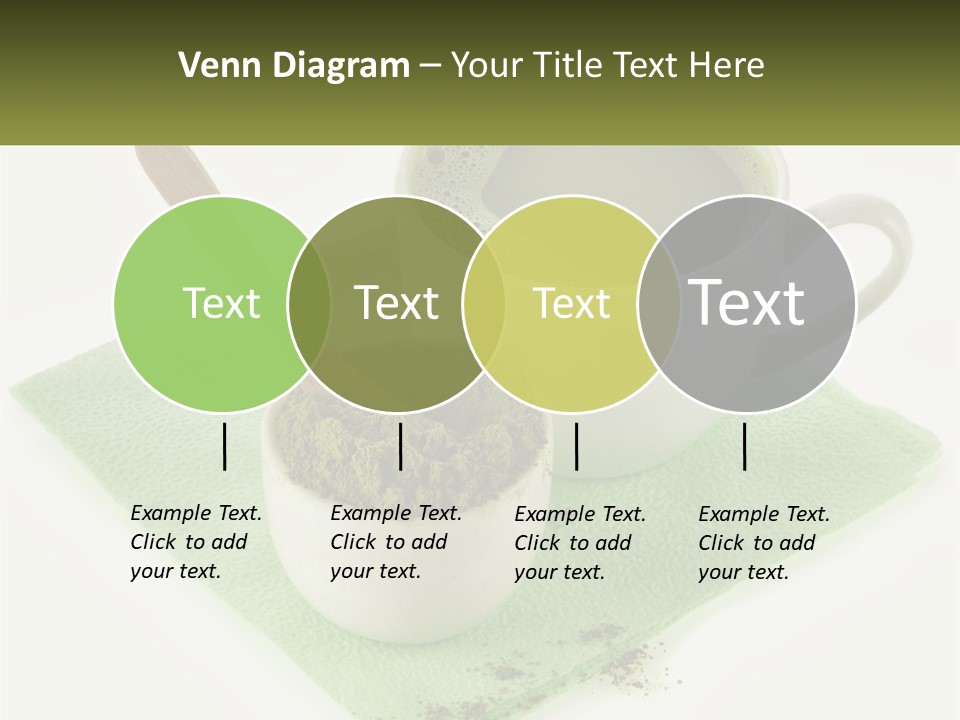 Venn Diagram – Your Title Text Here

Text

Text

Text

Text

Example Text. Click to add your text.

Example Text. Click to add your text.

Example Text. Click to add your text.

Example Text. Click to add your text.